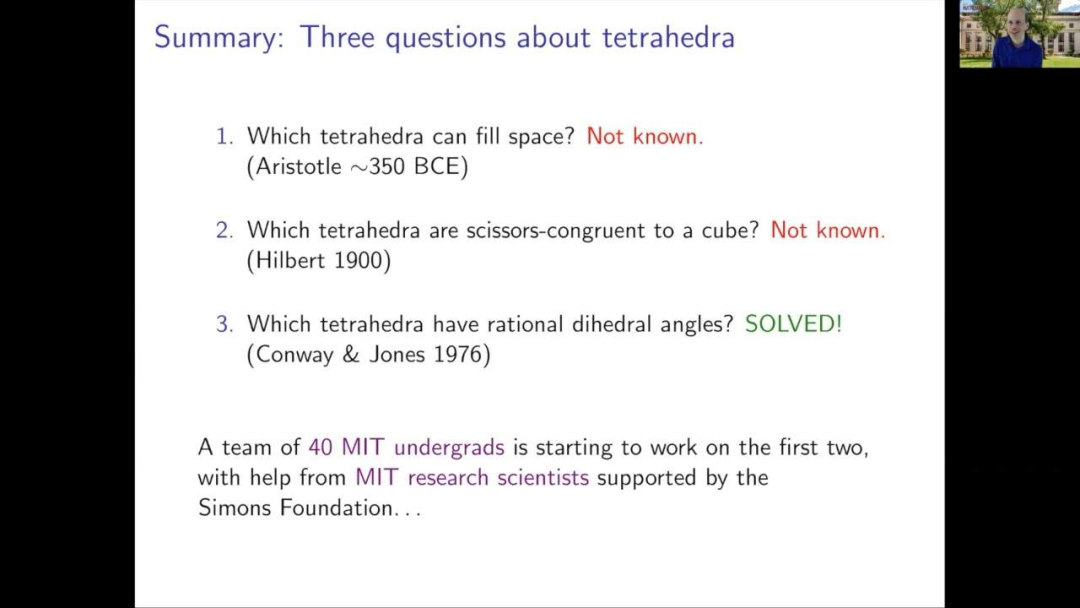 Summary: Three questions about tetrahedra

1. Which tetrahedra can fill space? Not known. (Aristotle $\sim$350 BCE)

2. Which tetrahedra are scissors-congruent to a cube? Not known. (Hilbert 1900)

3. Which tetrahedra have rational dihedral angles? SOLVED! (Conway & Jones 1976)

A team of 40 MIT undergrads is starting to work on the first two, with help from MIT research scientists supported by the Simons Foundation. . .